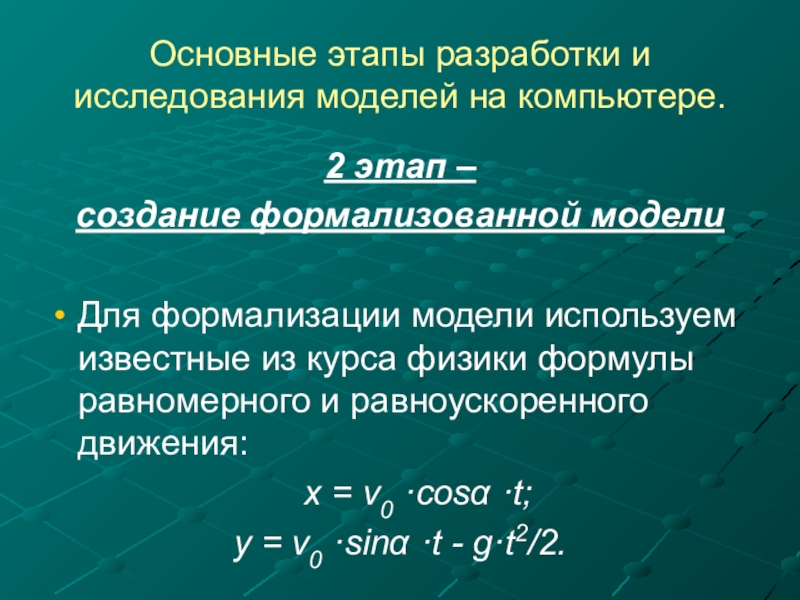 Основные этапы разработки и исследования моделей на компьютере.

2 этап –

создание формализованной модели

• Для формализации модели используем известные из курса физики формулы равномерного и равноускоренного движения:

$x = v_0 \cdot cos\alpha \cdot t;$

$y = v_0 \cdot sin\alpha \cdot t - g \cdot t^2/2.$